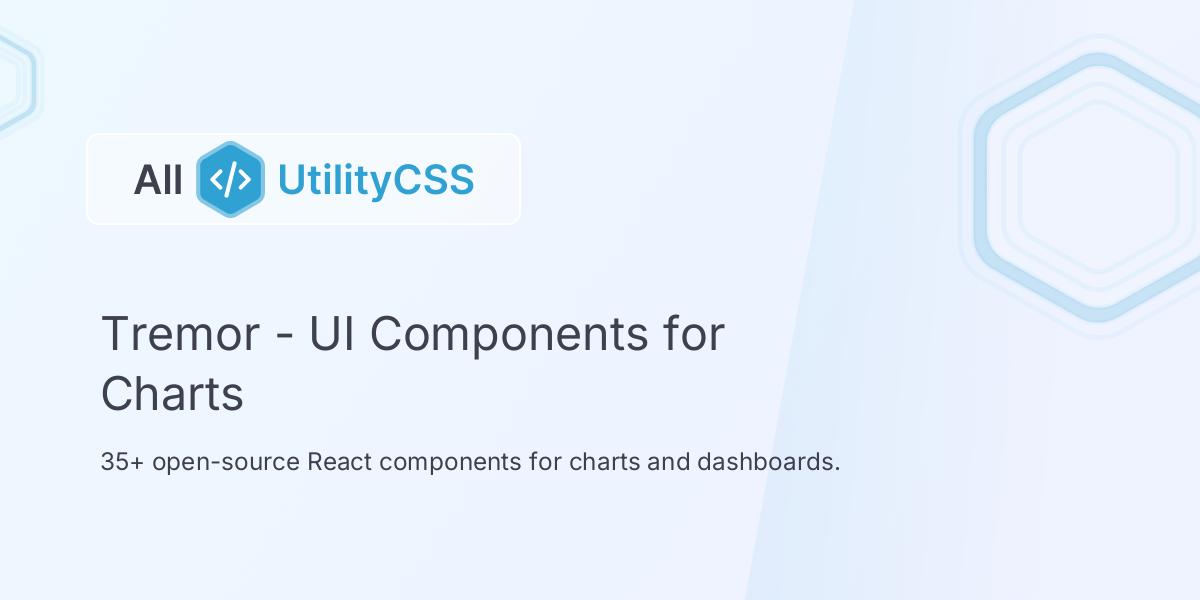 All </> UtilityCSS

Tremor - UI Components for Charts

35+ open-source React components for charts and dashboards.